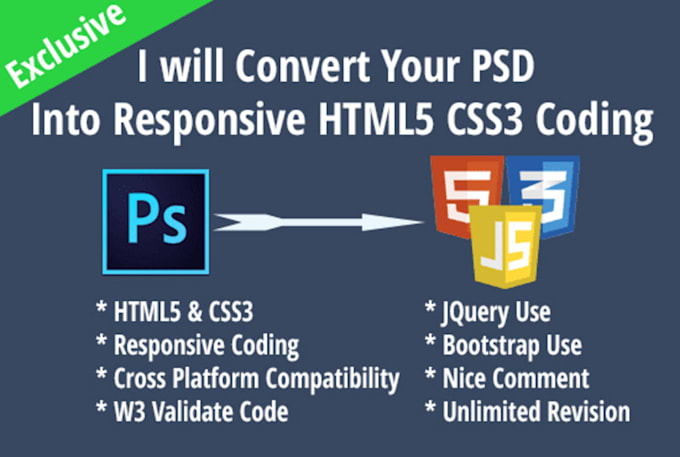 Exclusive

I will Convert Your PSD
Into Responsive HTML5 CSS3 Coding

Ps

5 3 JS

* HTML5 & CSS3
* Responsive Coding
* Cross Platform Compatibility
* W3 Validate Code

* JQuery Use
* Bootstrap Use
* Nice Comment
* Unlimited Revision